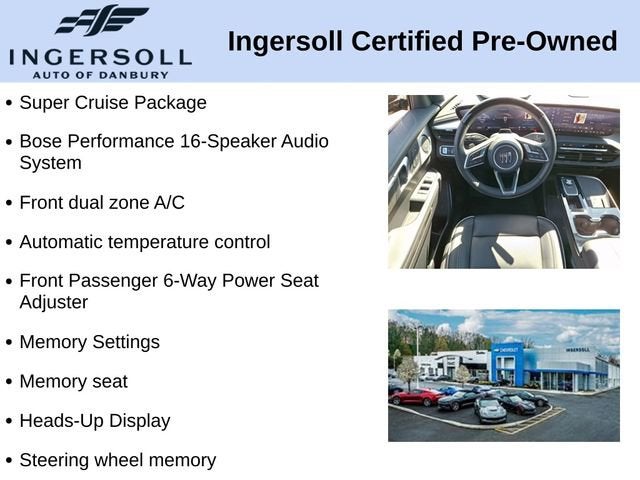 INGERSOLL
AUTO OF DANBURY

Ingersoll Certified Pre-Owned

• Super Cruise Package

• Bose Performance 16-Speaker Audio System

• Front dual zone A/C

• Automatic temperature control

• Front Passenger 6-Way Power Seat Adjuster

• Memory Settings

• Memory seat

• Heads-Up Display

• Steering wheel memory

CHEVROLET
INGERSOLL